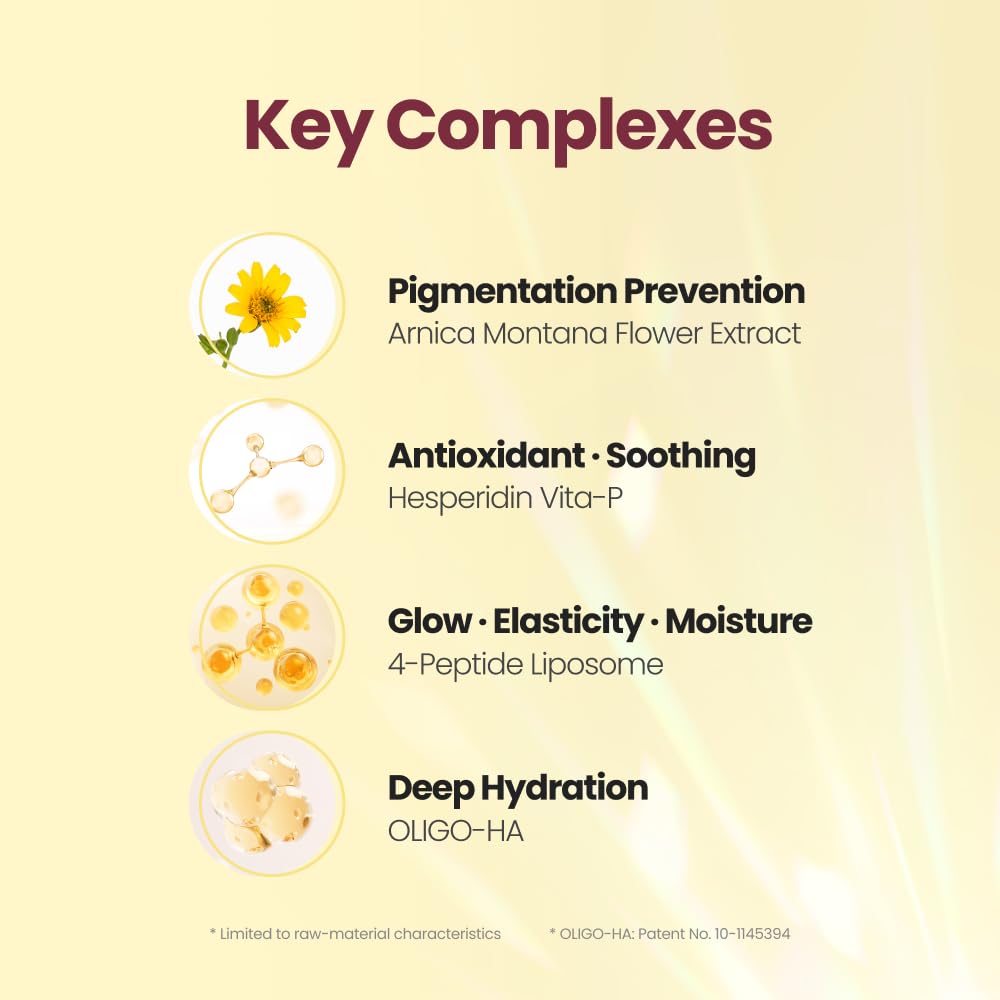 Key Complexes

Pigmentation Prevention
Arnica Montana Flower Extract

Antioxidant · Soothing
Hesperidin Vita-P

Glow · Elasticity · Moisture
4-Peptide Liposome

Deep Hydration
OLIGO-HA

* Limited to raw-material characteristics

* OLIGO-HA: Patent No. 10-1145394